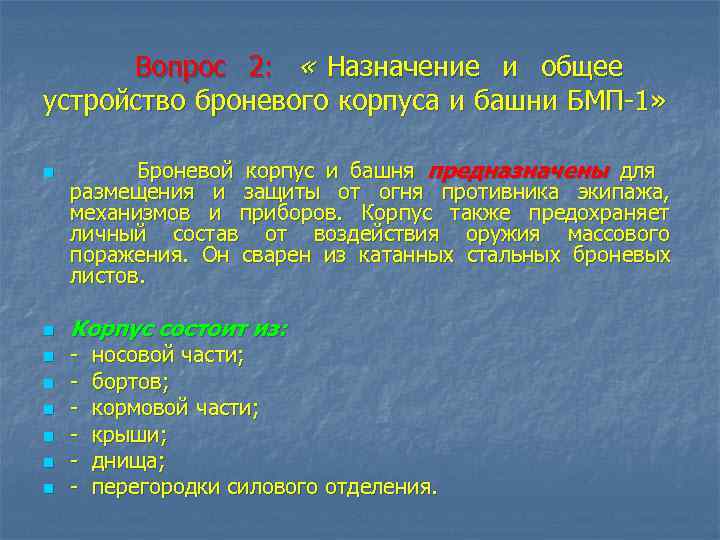 Вопрос 2: « Назначение и общее устройство броневого корпуса и башни БМП-1»

Броневой корпус и башня предназначены для размещения и защиты от огня противника экипажа, механизмов и приборов. Корпус также предохраняет личный состав от воздействия оружия массового поражения. Он сварен из катанных стальных броневых листов.

Корпус состоит из:
- носовой части;
- бортов;
- кормовой части;
- крыши;
- днища;
- перегородки силового отделения.